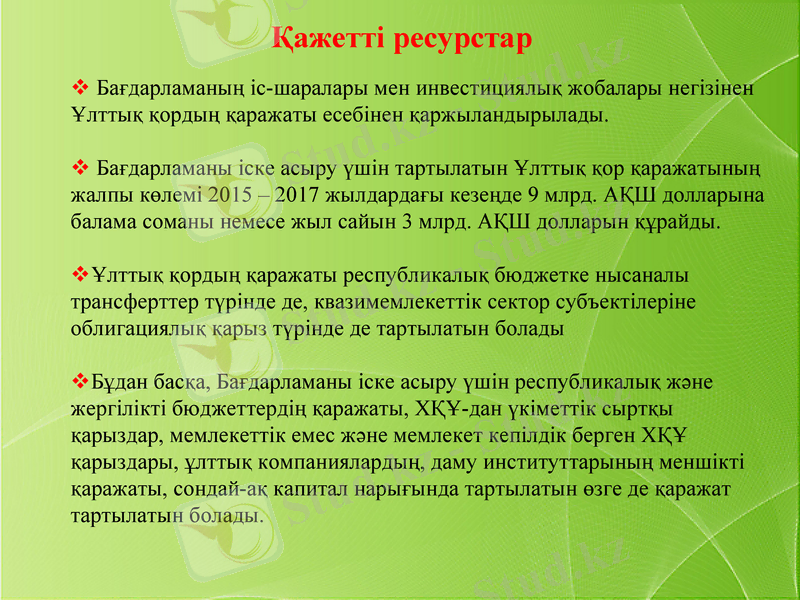 Қажетті ресурстар

❖ Бағдарламаның іс-шаралары мен инвестициялық жобалары негізінен Ұлттық қордың қаражаты есебінен қаржыландырылады.

❖ Бағдарламаны іске асыру үшін тартылатын Ұлттық қор қаражатының жалпы көлемі 2015 – 2017 жылдардағы кезеңде 9 млрд. АҚШ долларына балама соманы немесе жыл сайын 3 млрд. АҚШ долларын құрайды.

❖Ұлттық қордың қаражаты республикалық бюджетке нысаналы трансферттер түрінде де, квазимемлекеттік сектор субъектілеріне облигациялық қарыз түрінде де тартылатын болады

❖Бұдан басқа, Бағдарламаны іске асыру үшін республикалық және жергілікті бюджеттердің қаражаты, ХҚҰ-дан үкіметтік сыртқы қарыздар, мемлекеттік емес және мемлекет кепілдік берген ХҚҰ қарыздары, ұлттық компаниялардың, даму институттарының меншікті қаражаты, сондай-ақ капитал нарығында тартылатын өзге де қаражат тартылатын болады.

Stud.kz